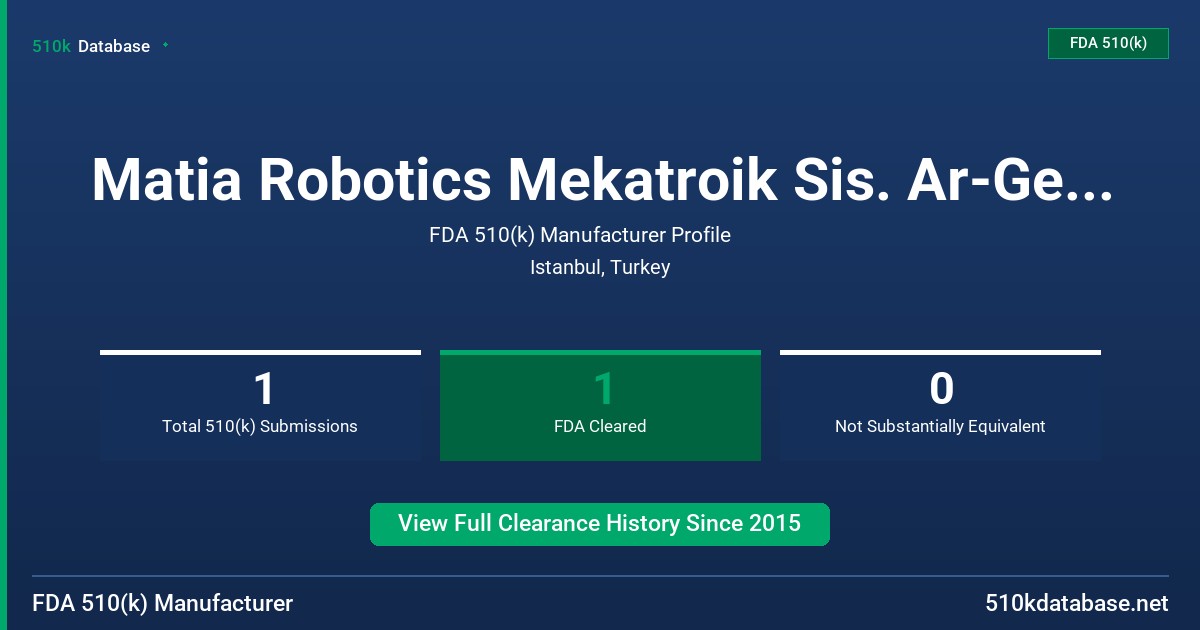 510k Database

FDA 510(k)

Matia Robotics Mekatroik Sis. Ar-Ge...

FDA 510(k) Manufacturer Profile

Istanbul, Turkey

1
Total 510(k) Submissions

1
FDA Cleared

0
Not Substantially Equivalent

View Full Clearance History Since 2015

FDA 510(k) Manufacturer

510kdatabase.net